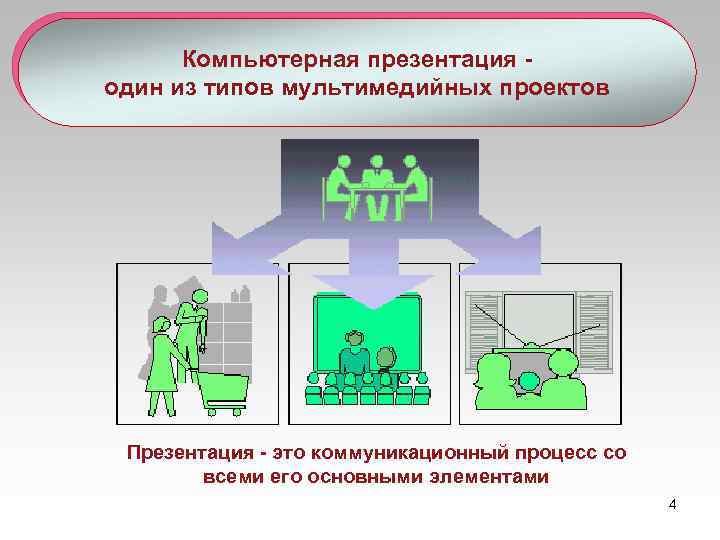 Компьютерная презентация - один из типов мультимедийных проектов

Презентация - это коммуникационный процесс со всеми его основными элементами

4